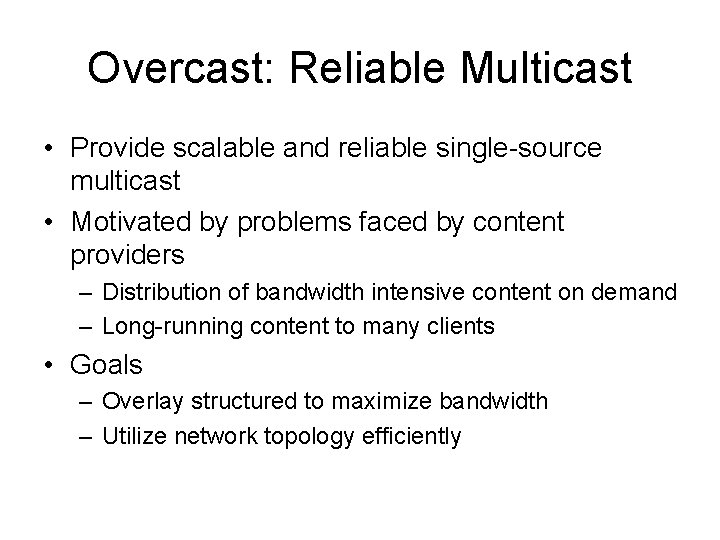 Overcast: Reliable Multicast

• Provide scalable and reliable single-source multicast
• Motivated by problems faced by content providers
– Distribution of bandwidth intensive content on demand
– Long-running content to many clients
• Goals
– Overlay structured to maximize bandwidth
– Utilize network topology efficiently